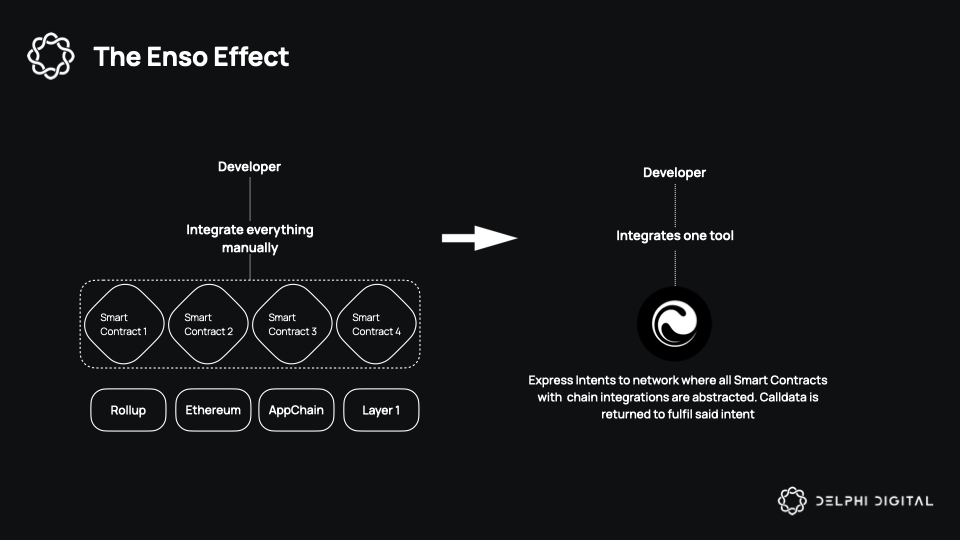 The Enso Effect

Developer

Integrate everything manually

Smart Contract 1

Smart Contract 2

Smart Contract 3

Smart Contract 4

Rollup

Ethereum

AppChain

Layer 1

Developer

Integrates one tool

Express Intents to network where all Smart Contracts with chain integrations are abstracted. Calldata is returned to fulfil said intent

DELPHI DIGITAL